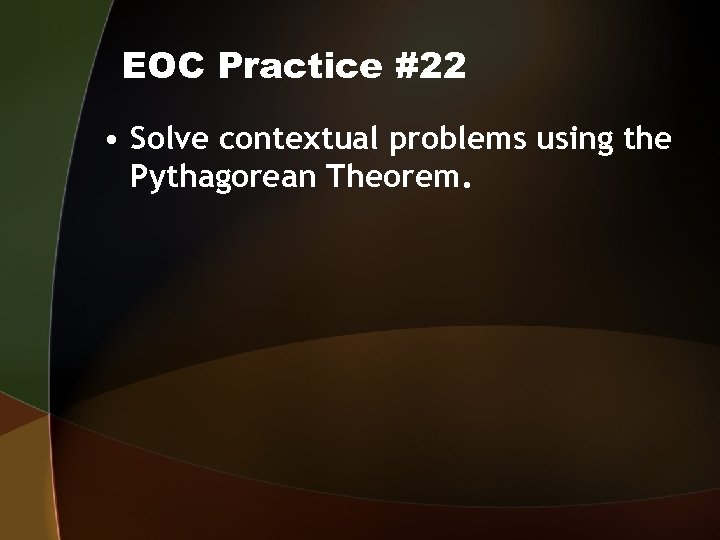 EOC Practice #22

• Solve contextual problems using the Pythagorean Theorem.